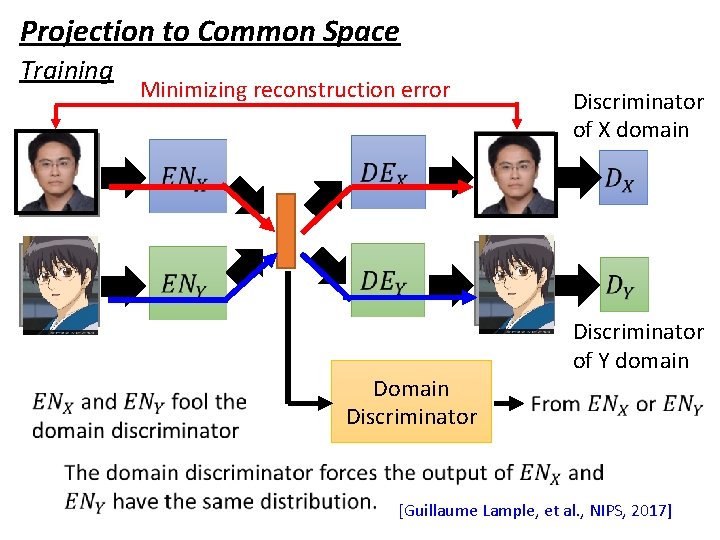 Projection to Common Space

Training

Minimizing reconstruction error

Discriminator of X domain

$EN_X$

$DE_X$

$D_X$

$EN_Y$

$DE_Y$

$D_Y$

Discriminator of Y domain

$EN_X$ and $EN_Y$ fool the domain discriminator

Domain Discriminator

From $EN_X$ or $EN_Y$

The domain discriminator forces the output of $EN_X$ and $EN_Y$ have the same distribution.

[Guillaume Lample, et al., NIPS, 2017]